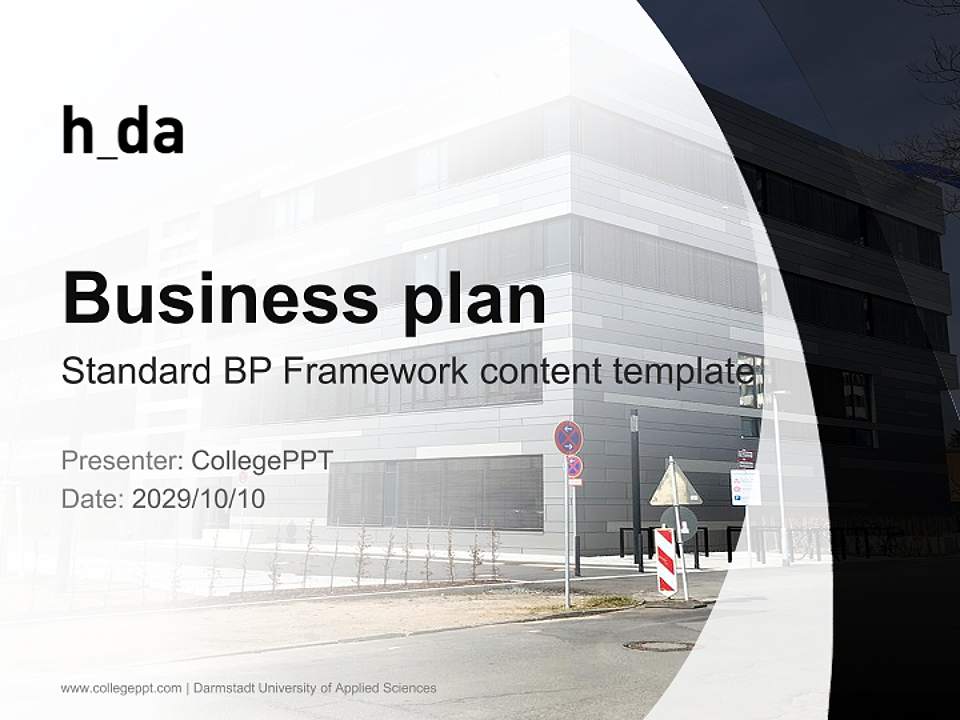 h_da

Business plan

Standard BP Framework content template

Presenter: CollegePPT
Date: 2029/10/10

www.collegeppt.com | Darmstadt University of Applied Sciences